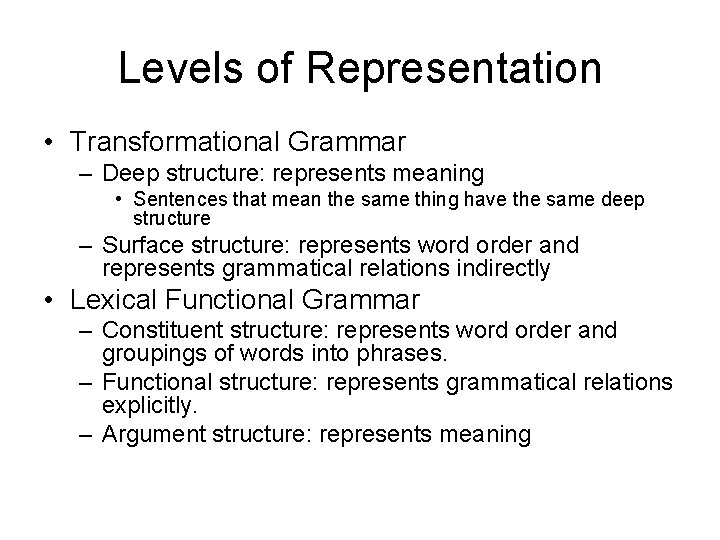 Levels of Representation

• Transformational Grammar
– Deep structure: represents meaning
• Sentences that mean the same thing have the same deep structure
– Surface structure: represents word order and represents grammatical relations indirectly
• Lexical Functional Grammar
– Constituent structure: represents word order and groupings of words into phrases.
– Functional structure: represents grammatical relations explicitly.
– Argument structure: represents meaning